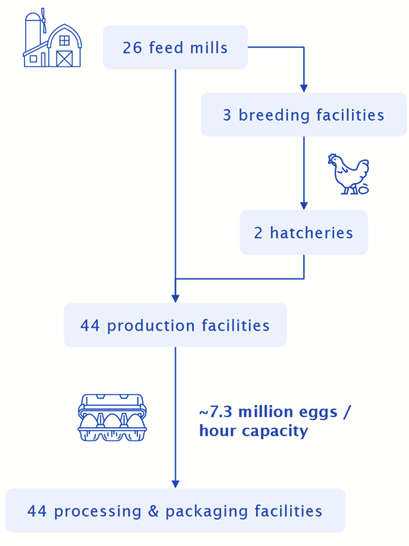 26 feed mills

3 breeding facilities

2 hatcheries

44 production facilities

~7.3 million eggs / hour capacity

44 processing & packaging facilities